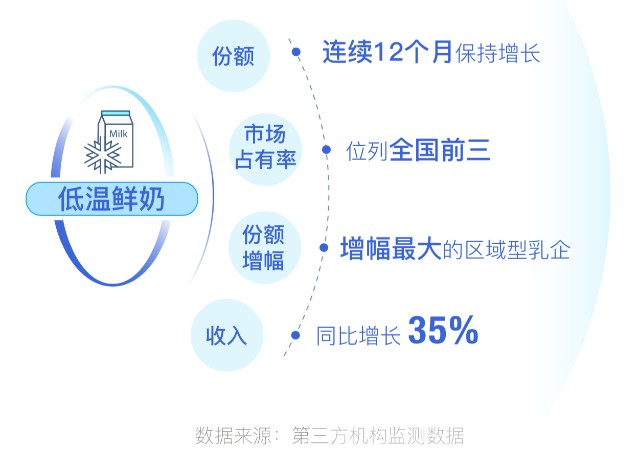 Milk

低温鲜奶

份额

连续12个月保持增长

市场占有率

位列全国前三

份额增幅

增幅最大的区域型乳企

收入

同比增长 35%

数据来源：第三方机构监测数据